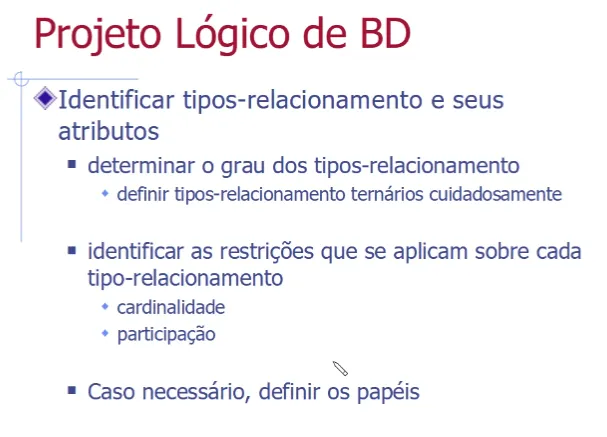 Projeto Lógico de BD

Identificar tipos-relacionamento e seus atributos

determinar o grau dos tipos-relacionamento

definir tipos-relacionamento ternários cuidadosamente

identificar as restrições que se aplicam sobre cada tipo-relacionamento

cardinalidade

participação

Caso necessário, definir os papéis